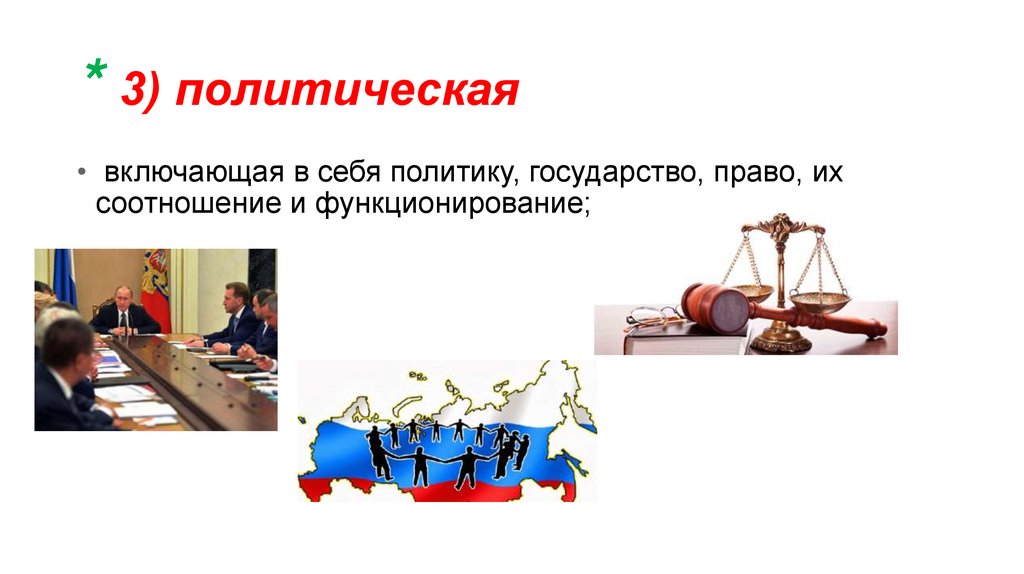 * 3) политическая

• включающая в себя политику, государство, право, их соотношение и функционирование;